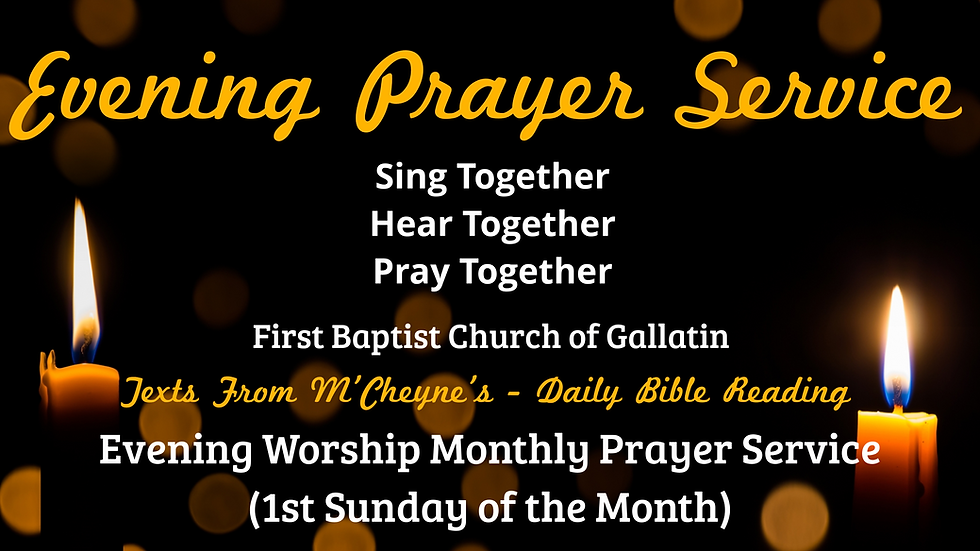 Evening Prayer Service

Sing Together
Hear Together
Pray Together

First Baptist Church of Gallatin

Texts From M'Cheyne's - Daily Bible Reading

Evening Worship Monthly Prayer Service
(1st Sunday of the Month)